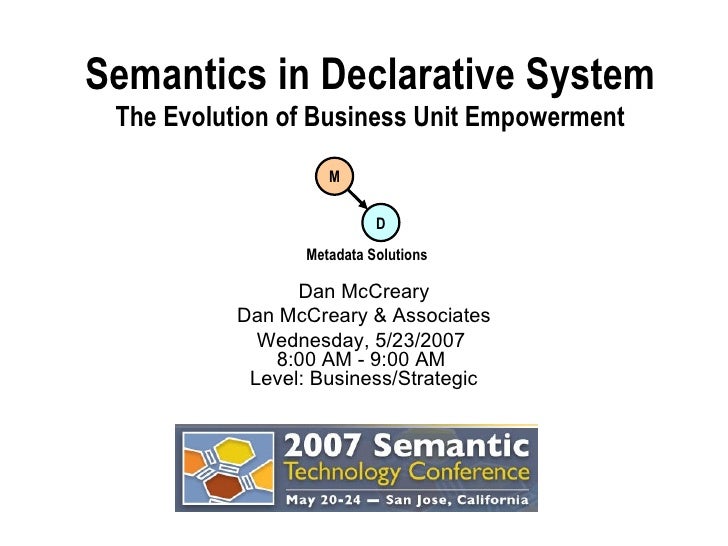 Semantics in Declarative System
The Evolution of Business Unit Empowerment

M

D

Metadata Solutions

Dan McCreary
Dan McCreary & Associates
Wednesday, 5/23/2007
8:00 AM - 9:00 AM
Level: Business/Strategic

2007 Semantic
Technology Conference
May 20-24 — San Jose, California